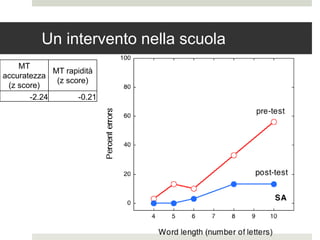 Un intervento nella scuola

| MT accuratezza (z score) | MT rapidità (z score) |
|---|---|
| -2.24 | -0.21 |

100
80
60
40
20
0
Percent errors
pre-test
post-test
SA
4 5 6 7 8 9 10
Word length (number of letters)